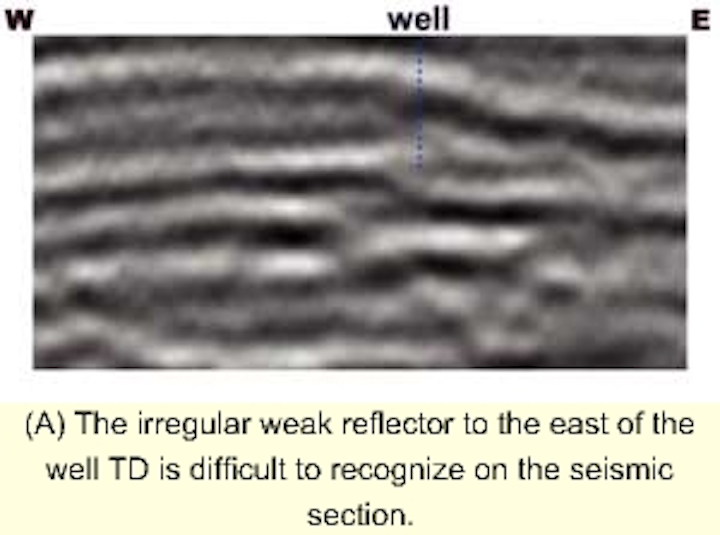 W

well

E

(A) The irregular weak reflector to the east of the well TD is difficult to recognize on the seismic section.